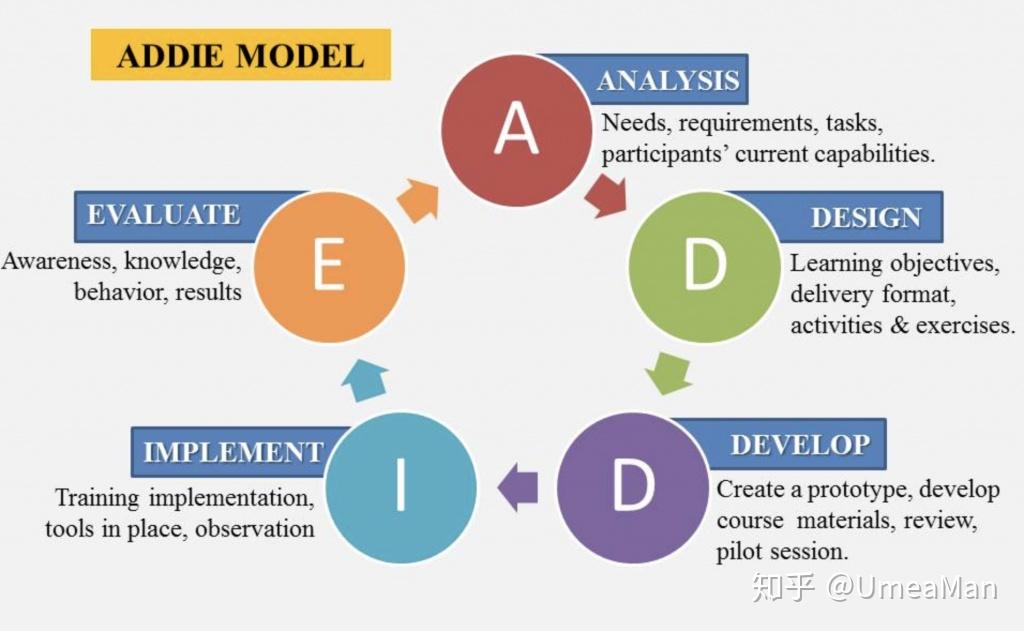 ADDIE MODEL

A
ANALYSIS
Needs, requirements, tasks, participants' current capabilities.

D
DESIGN
Learning objectives, delivery format, activities & exercises.

D
DEVELOP
Create a prototype, develop course materials, review, pilot session.

I
IMPLEMENT
Training implementation, tools in place, observation

E
EVALUATE
Awareness, knowledge, behavior, results

知乎 @UmeaMan